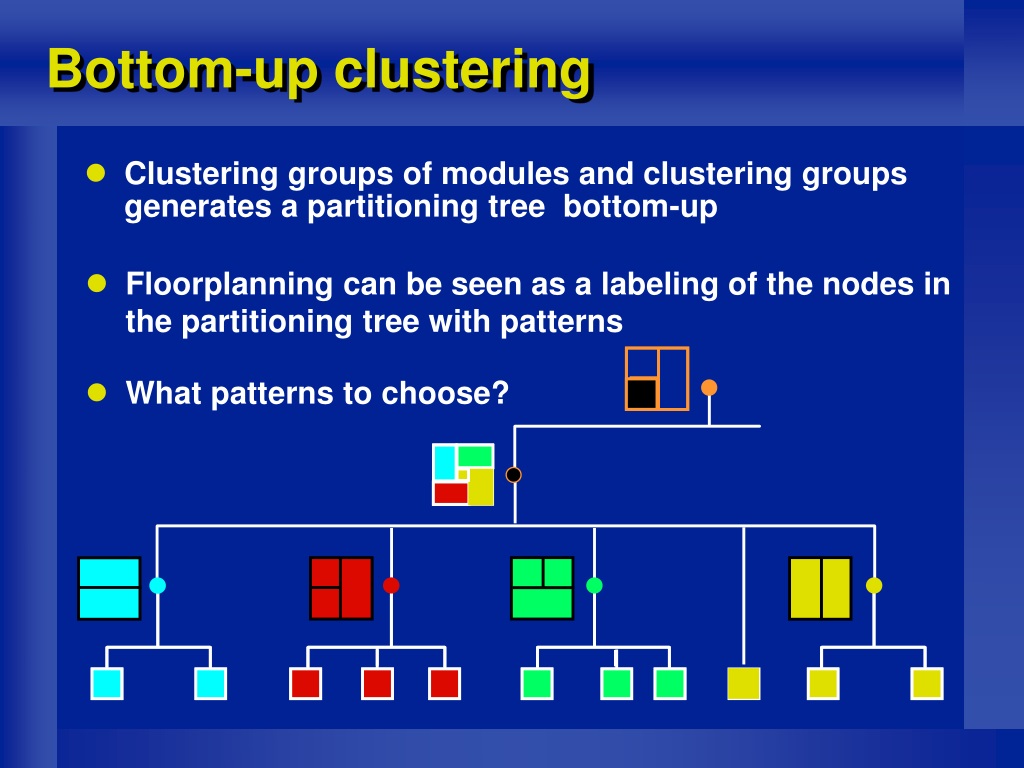 Bottom-up clustering

Clustering groups of modules and clustering groups generates a partitioning tree bottom-up

Floorplanning can be seen as a labeling of the nodes in the partitioning tree with patterns

What patterns to choose?